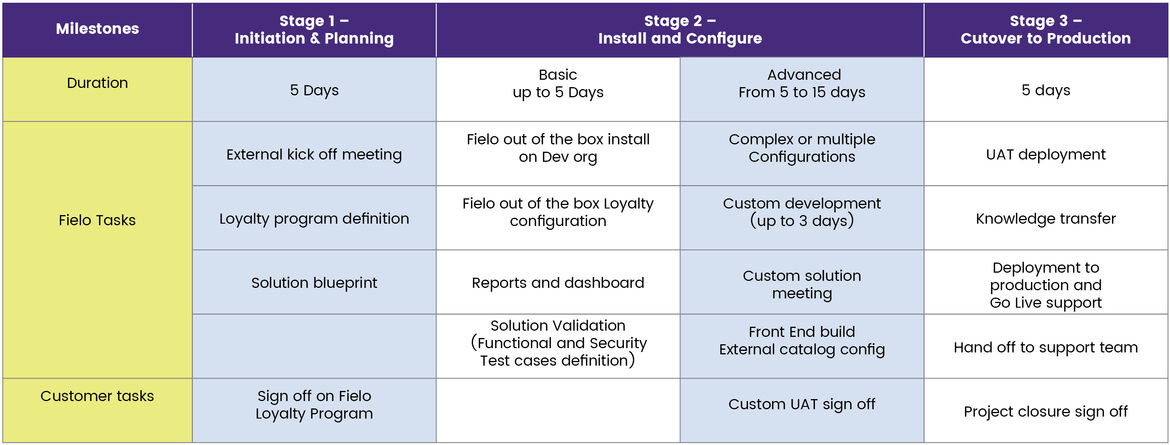 | Milestones | Stage 1 – Initiation & Planning | Stage 2 – Install and Configure | | Stage 3 – Cutover to Production |
|---|---|---|---|---|
| Duration | 5 Days | Basic up to 5 Days | Advanced From 5 to 15 days | 5 days |
| Fielo Tasks | External kick off meeting | Fielo out of the box install on Dev org | Complex or multiple Configurations | UAT deployment |
| | Loyalty program definition | Fielo out of the box Loyalty configuration | Custom development (up to 3 days) | Knowledge transfer |
| | Solution blueprint | Reports and dashboard | Custom solution meeting | Deployment to production and Go Live support |
| | | Solution Validation (Functional and Security Test cases definition) | Front End build External catalog config | Hand off to support team |
| Customer tasks | Sign off on Fielo Loyalty Program | | Custom UAT sign off | Project closure sign off |